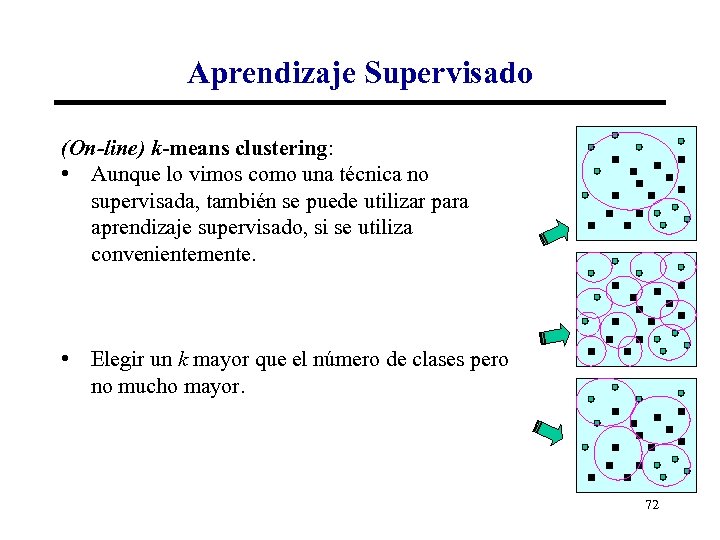 Aprendizaje Supervisado

(On-line) k-means clustering:

• Aunque lo vimos como una técnica no supervisada, también se puede utilizar para aprendizaje supervisado, si se utiliza convenientemente.

• Elegir un k mayor que el número de clases pero no mucho mayor.

72